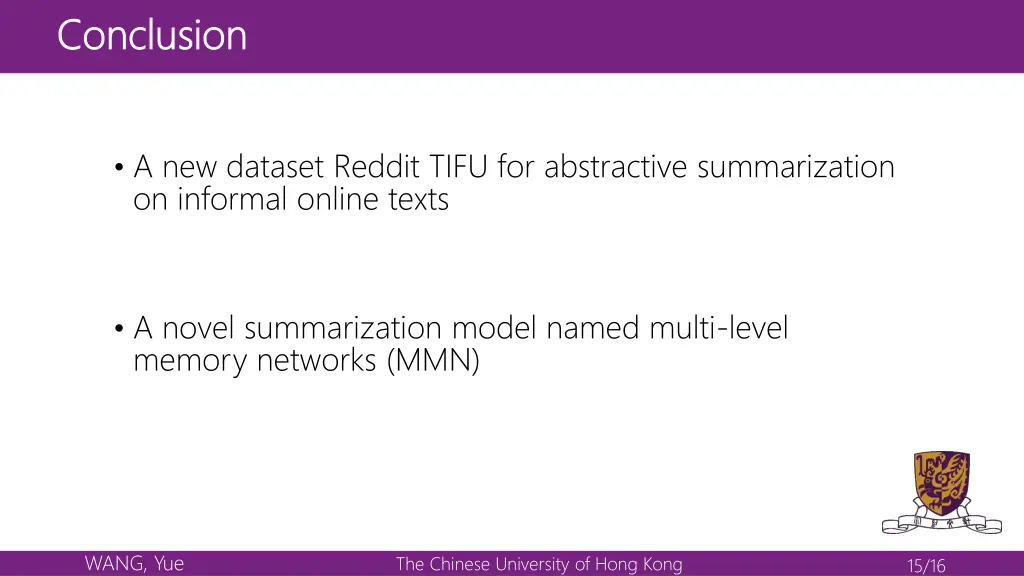 Conclusion

• A new dataset Reddit TIFU for abstractive summarization on informal online texts

• A novel summarization model named multi-level memory networks (MMN)

WANG, Yue

The Chinese University of Hong Kong

15/16